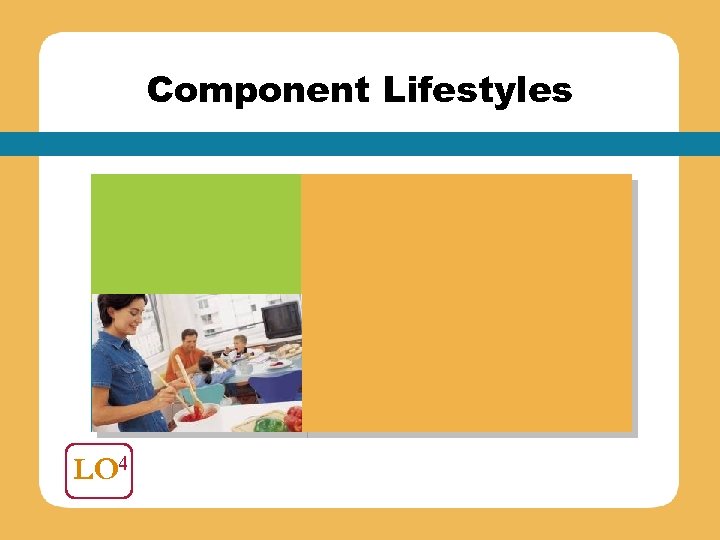 Component Lifestyles

LO$^4$